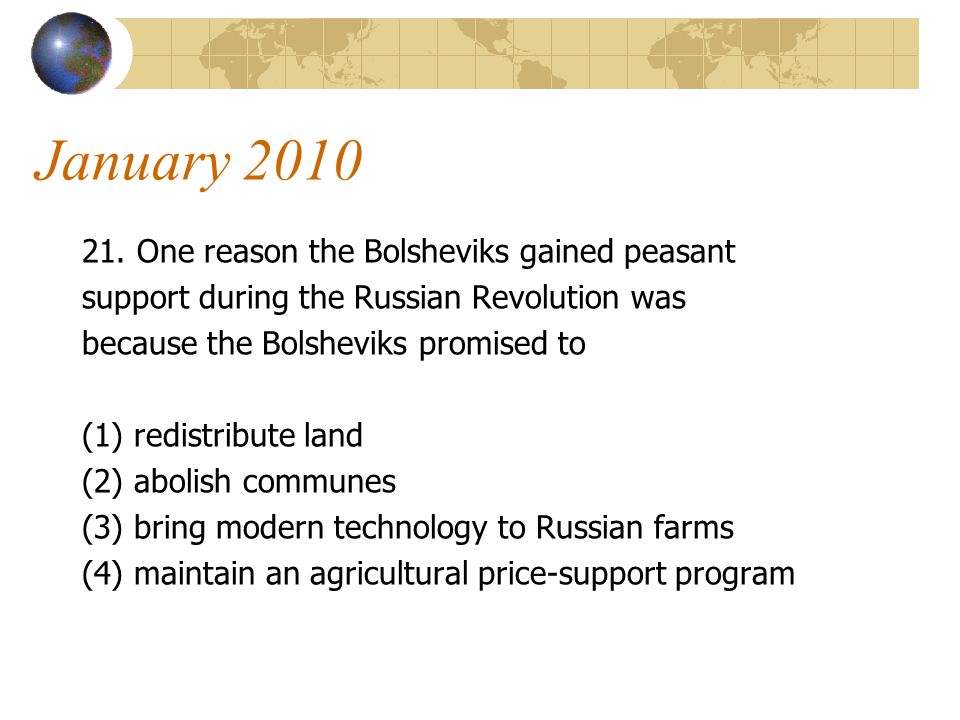 January 2010

21. One reason the Bolsheviks gained peasant support during the Russian Revolution was because the Bolsheviks promised to

(1) redistribute land
(2) abolish communes
(3) bring modern technology to Russian farms
(4) maintain an agricultural price-support program